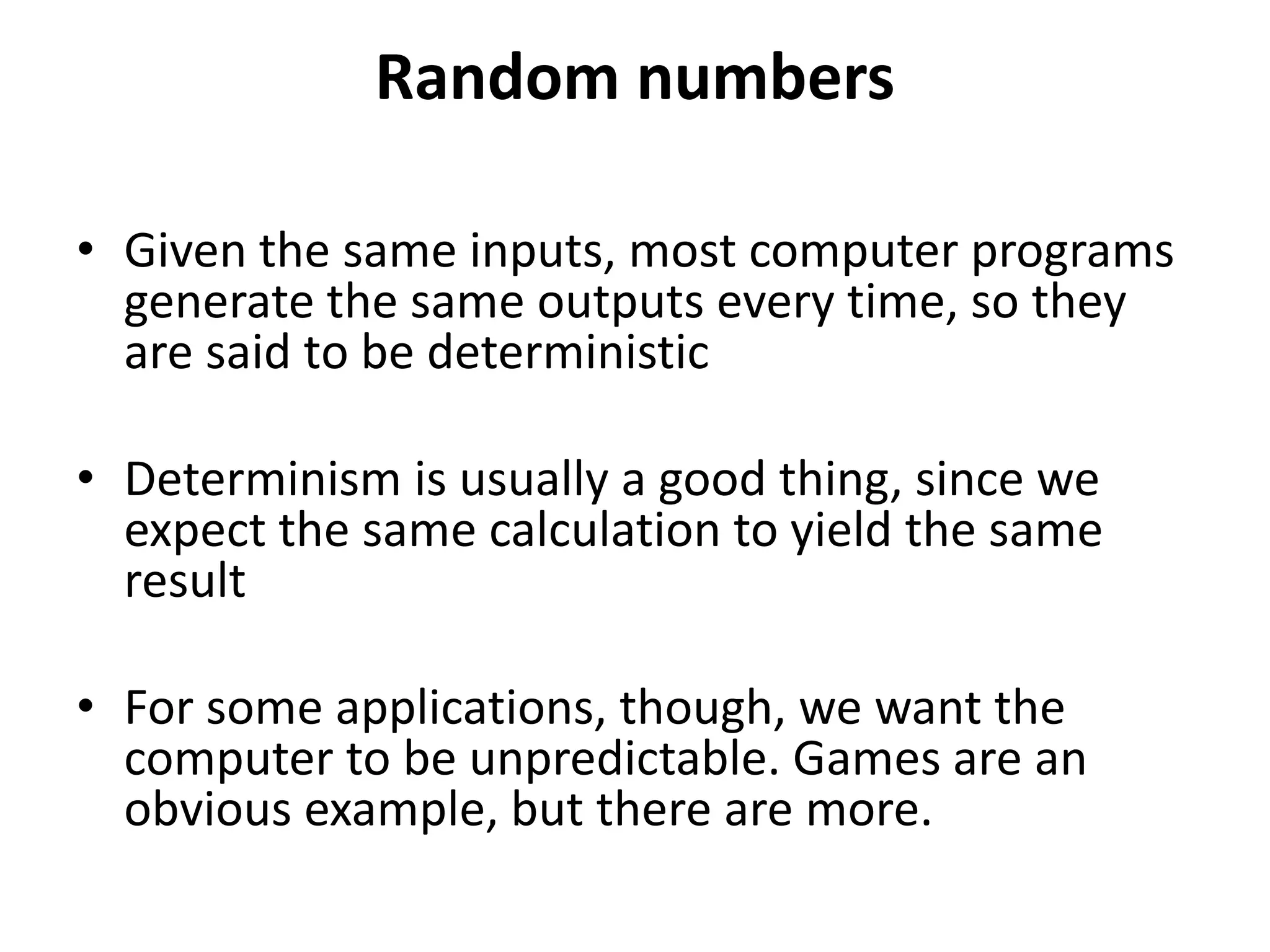 Random numbers

• Given the same inputs, most computer programs generate the same outputs every time, so they are said to be deterministic

• Determinism is usually a good thing, since we expect the same calculation to yield the same result

• For some applications, though, we want the computer to be unpredictable. Games are an obvious example, but there are more.